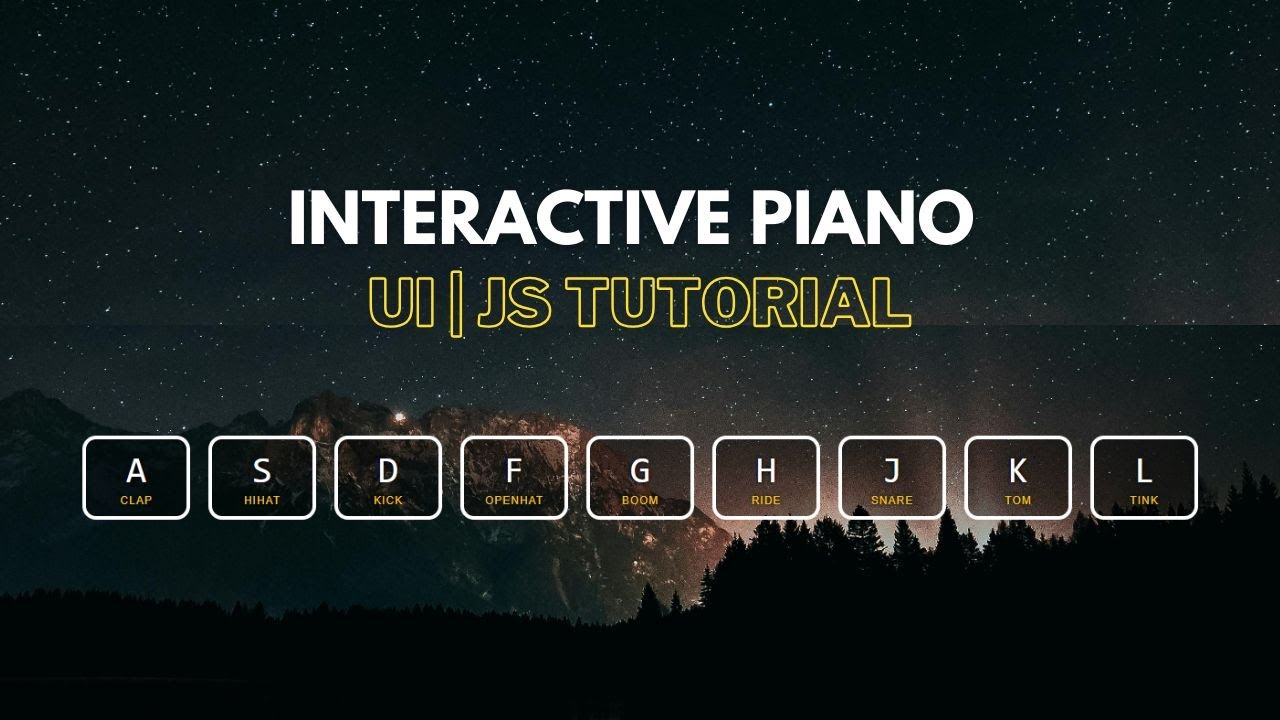 INTERACTIVE PIANO
UI | JS TUTORIAL

A
CLAP

S
HIHAT

D
KICK

F
OPENHAT

G
BOOM

H
RIDE

J
SNARE

K
TOM

L
TINK